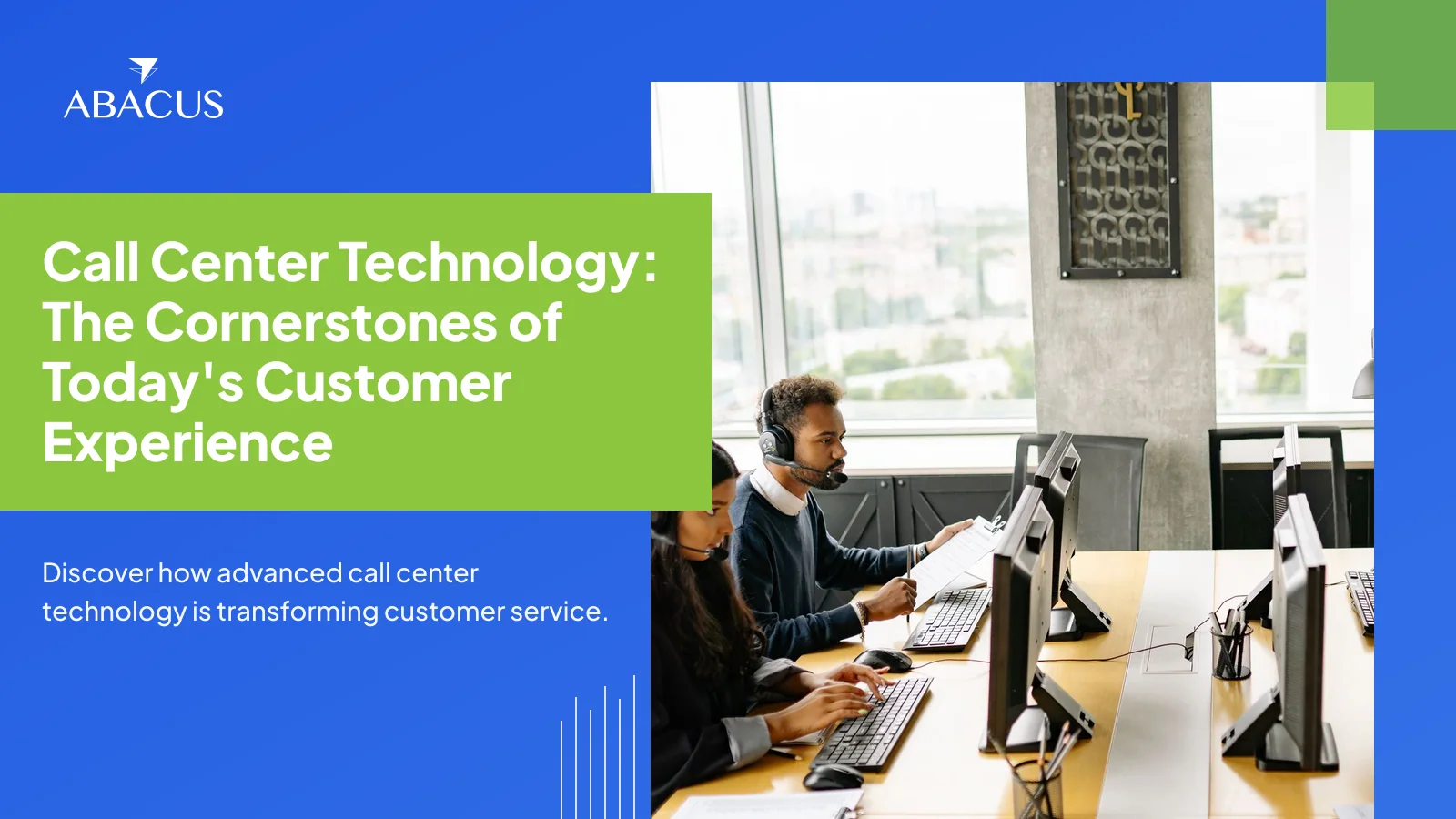 ABACUS

Call Center Technology: The Cornerstones of Today's Customer Experience

Discover how advanced call center technology is transforming customer service.